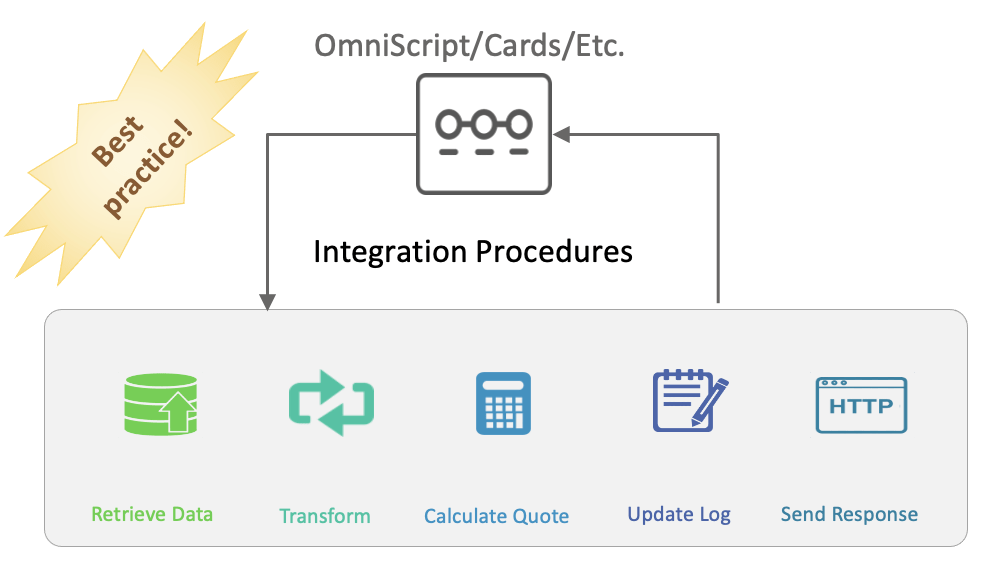 Best practice!

OmniScript/Cards/Etc.

Integration Procedures

HTTP

Retrieve Data

Transform

Calculate Quote

Update Log

Send Response